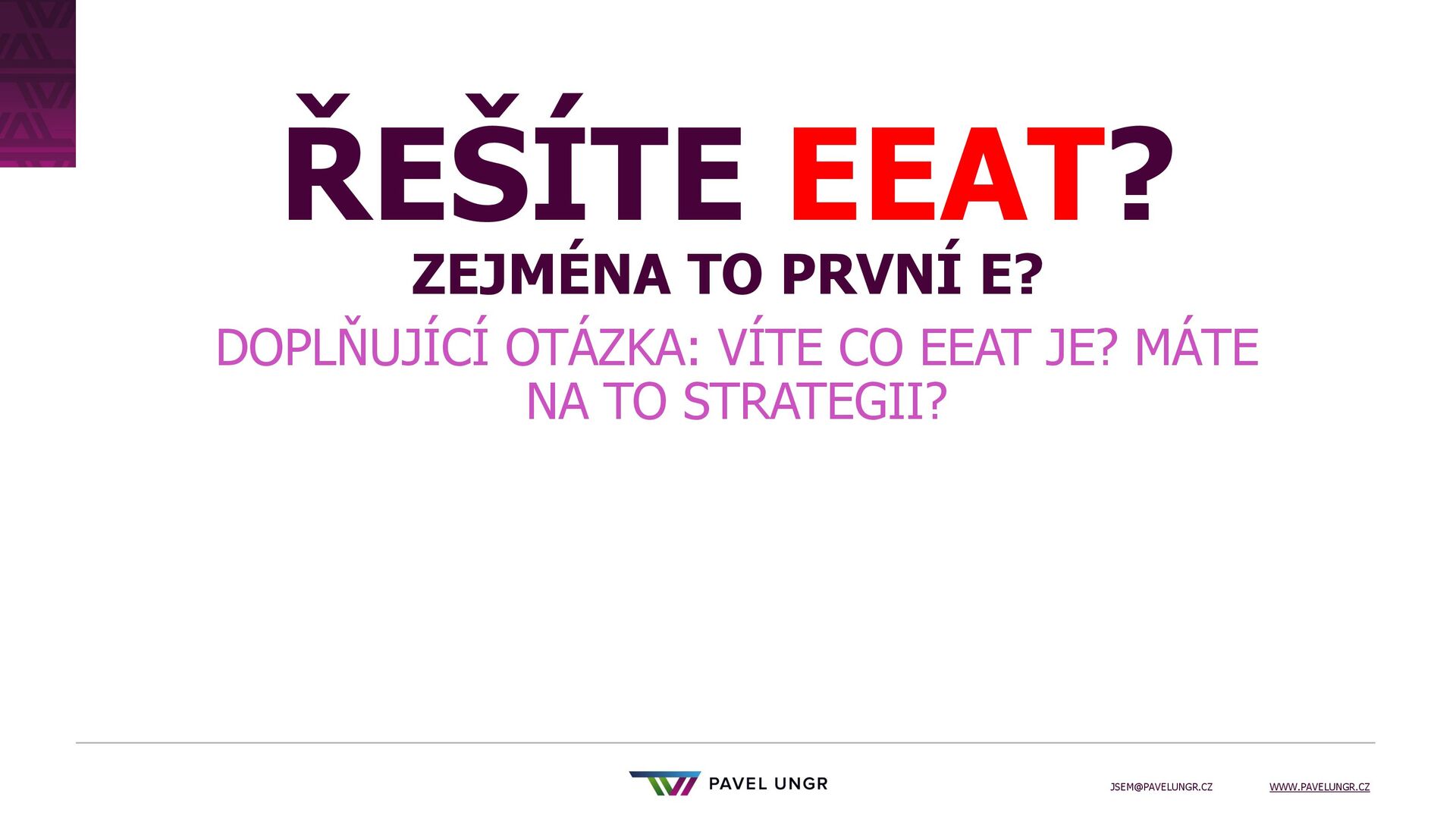 ŘEŠÍTE EEAT?

ZEJMÉNA TO PRVNÍ E?

DOPLŇUJÍCÍ OTÁZKA: VÍTE CO EEAT JE? MÁTE NA TO STRATEGII?

PAVEL UNGR

JSEM@PAVELUNGR.CZ

WWW.PAVELUNGR.CZ